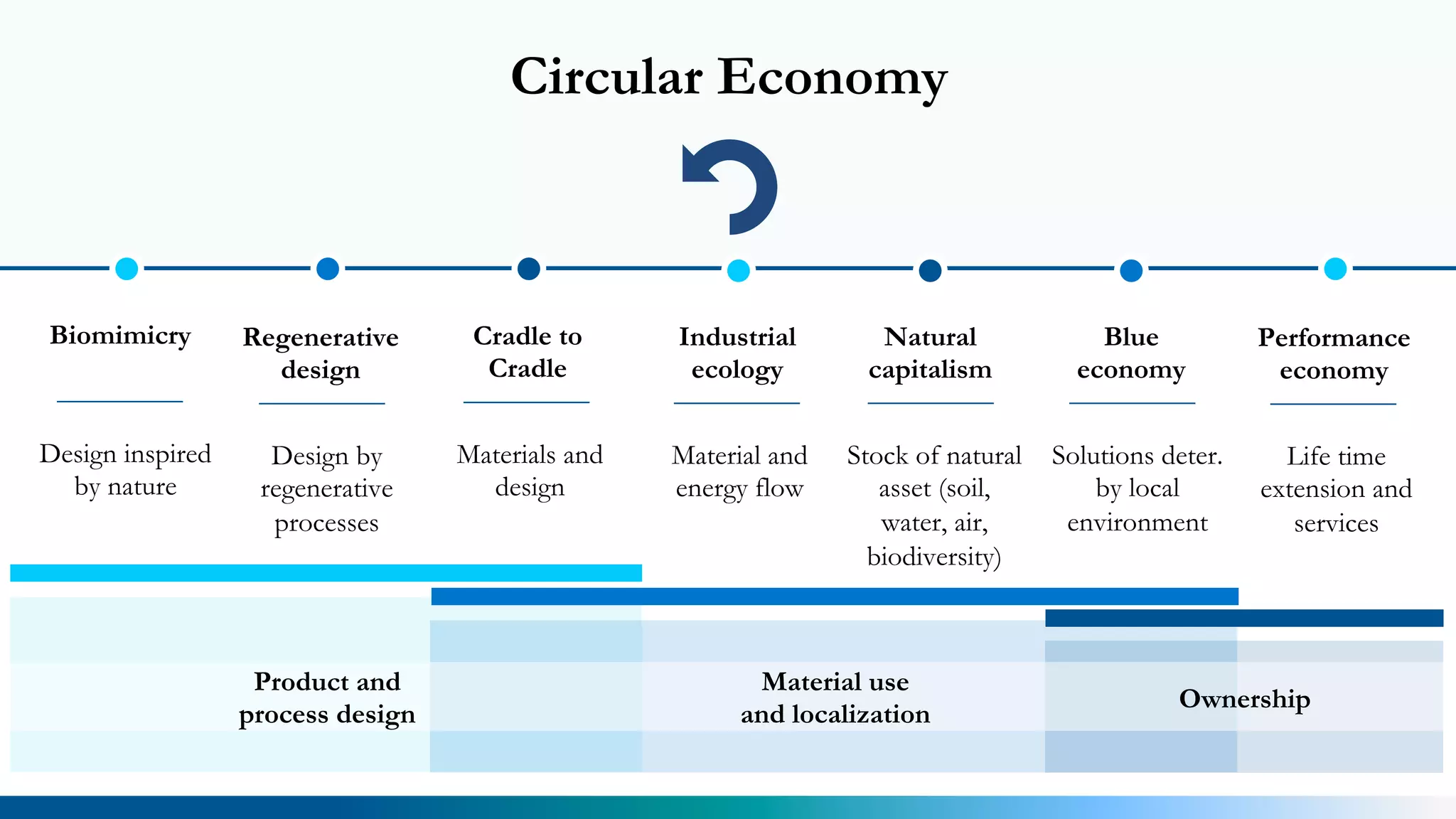 Circular Economy

Biomimicry

Design inspired by nature

Regenerative design

Design by regenerative processes

Cradle to Cradle

Materials and design

Industrial ecology

Material and energy flow

Natural capitalism

Stock of natural asset (soil, water, air, biodiversity)

Blue economy

Solutions deter. by local environment

Performance economy

Life time extension and services

Product and process design

Material use and localization

Ownership